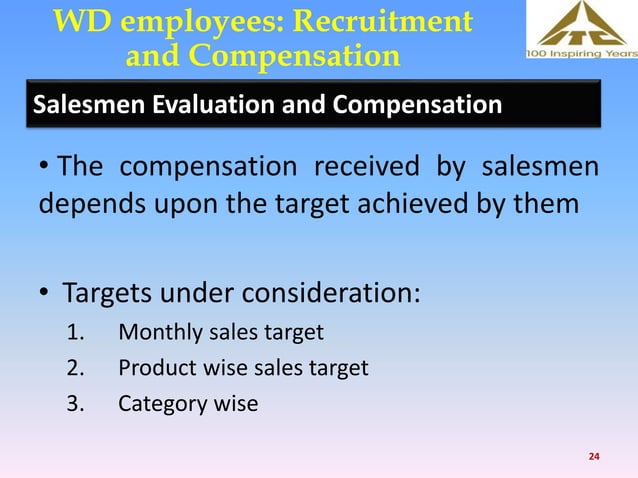 WD employees: Recruitment and Compensation

ITC
100 Inspiring Years

Salesmen Evaluation and Compensation

• The compensation received by salesmen depends upon the target achieved by them

• Targets under consideration:
1. Monthly sales target
2. Product wise sales target
3. Category wise

24